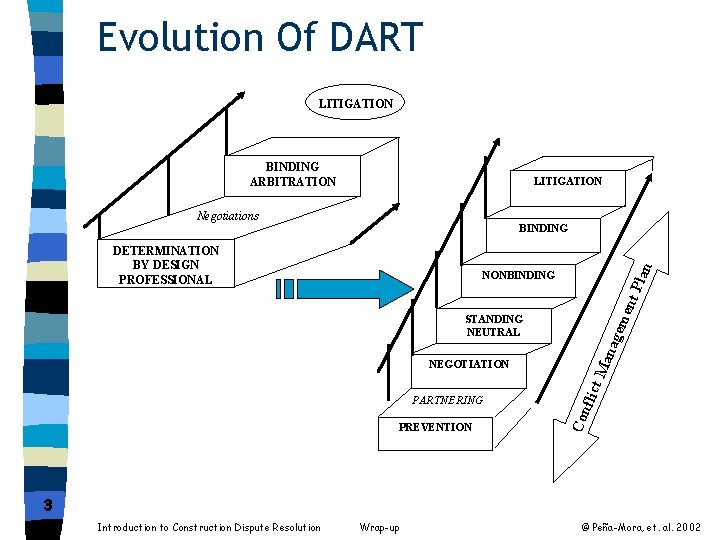 Evolution Of DART

LITIGATION

BINDING ARBITRATION

Negotiations

DETERMINATION BY DESIGN PROFESSIONAL

LITIGATION

BINDING

NONBINDING

STANDING NEUTRAL

NEGOTIATION

PARTNERING

PREVENTION

Conflict Management Plan

3

Introduction to Construction Dispute Resolution

Wrap-up

© Peña-Mora, et. al. 2002